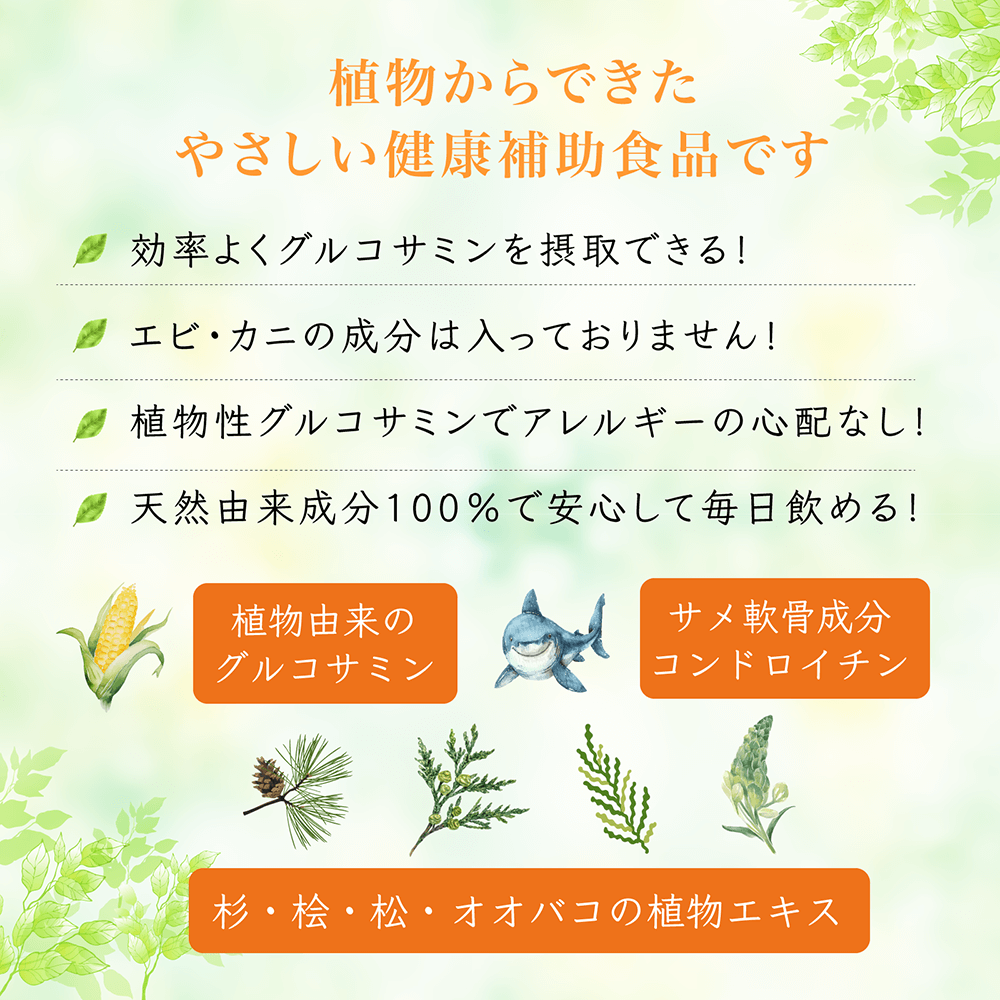 植物からできた
やさしい健康補助食品です

効率よくグルコサミンを摂取できる!

エビ・カニの成分は入っておりません!

植物性グルコサミンでアレルギーの心配なし!

天然由来成分100%で安心して毎日飲める!

植物由来の
グルコサミン

サメ軟骨成分
コンドロイチン

杉・桧・松・オオバコの植物エキス